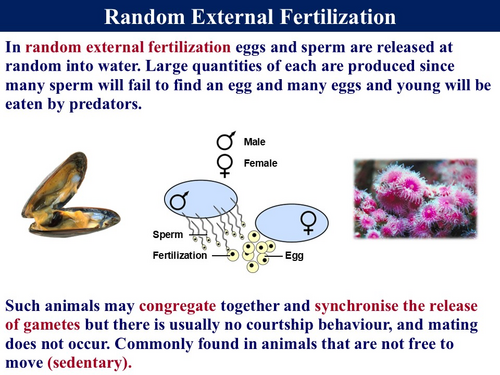 Random External Fertilization

In random external fertilization eggs and sperm are released at random into water. Large quantities of each are produced since many sperm will fail to find an egg and many eggs and young will be eaten by predators.

♂ Male
♀ Female
♂
♀
Sperm
Fertilization
Egg

Such animals may congregate together and synchronise the release of gametes but there is usually no courtship behaviour, and mating does not occur. Commonly found in animals that are not free to move (sedentary).